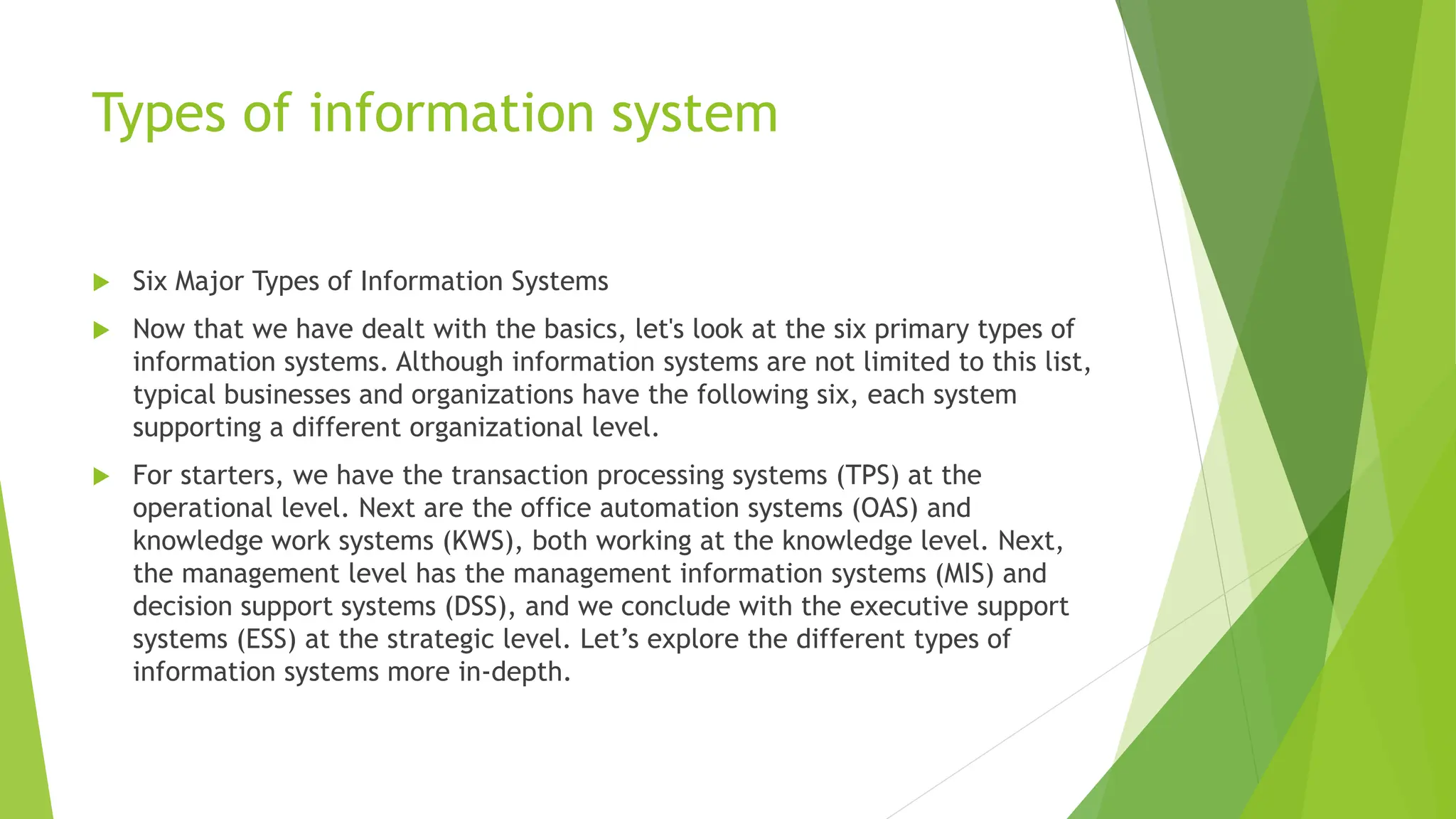 Types of information system

Six Major Types of Information Systems

Now that we have dealt with the basics, let's look at the six primary types of information systems. Although information systems are not limited to this list, typical businesses and organizations have the following six, each system supporting a different organizational level.

For starters, we have the transaction processing systems (TPS) at the operational level. Next are the office automation systems (OAS) and knowledge work systems (KWS), both working at the knowledge level. Next, the management level has the management information systems (MIS) and decision support systems (DSS), and we conclude with the executive support systems (ESS) at the strategic level. Let’s explore the different types of information systems more in-depth.